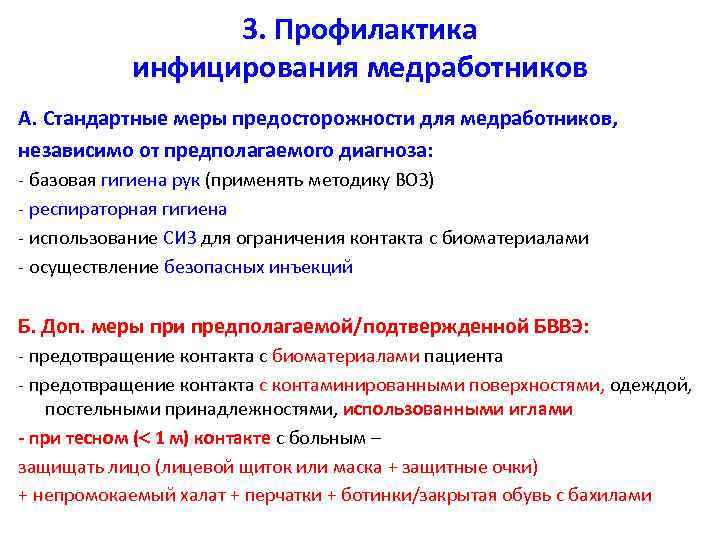 3. Профилактика инфицирования медработников

А. Стандартные меры предосторожности для медработников, независимо от предполагаемого диагноза:
- базовая гигиена рук (применять методику ВОЗ)
- респираторная гигиена
- использование СИЗ для ограничения контакта с биоматериалами
- осуществление безопасных инъекций

Б. Доп. меры при предполагаемой/подтвержденной БВВЭ:
- предотвращение контакта с биоматериалами пациента
- предотвращение контакта с контаминированными поверхностями, одеждой, постельными принадлежностями, использованными иглами
- при тесном (< 1 м) контакте с больным –
защищать лицо (лицевой щиток или маска + защитные очки)
+ непромокаемый халат + перчатки + ботинки/закрытая обувь с бахилами